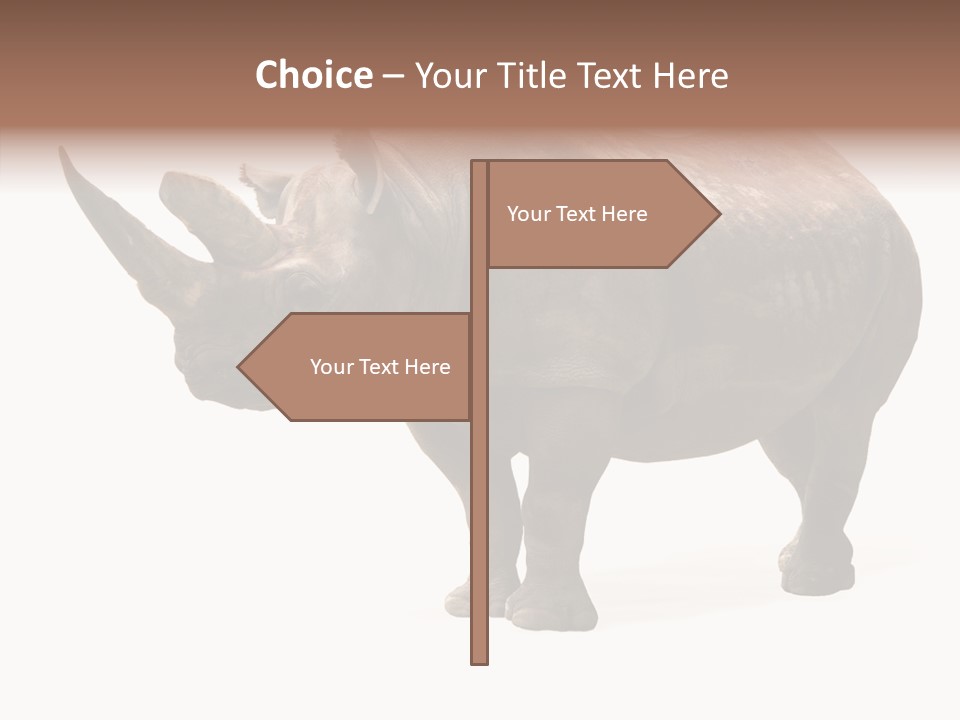 Choice – Your Title Text Here

Your Text Here

Your Text Here